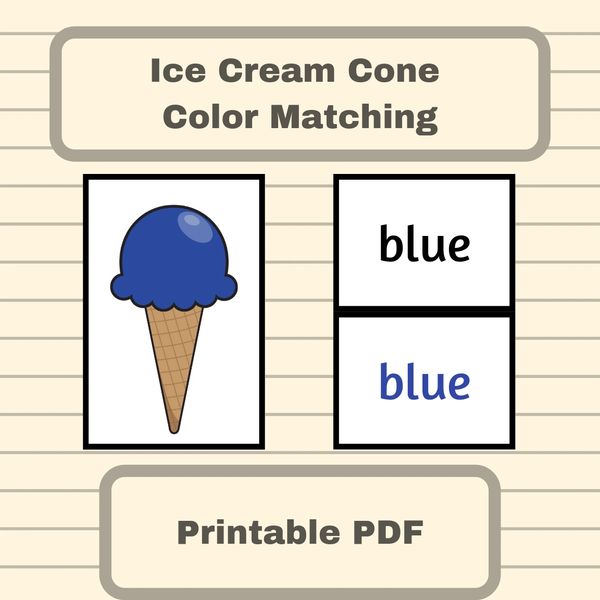 Ice Cream Cone
Color Matching

blue

blue

Printable PDF